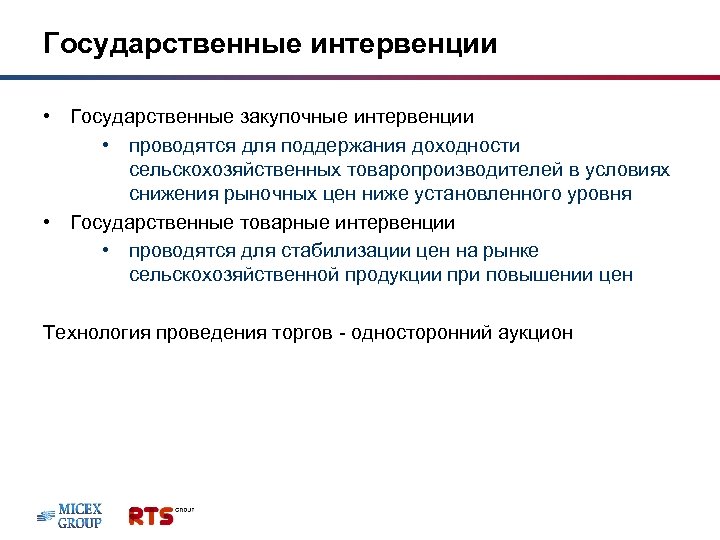 Государственные интервенции

• Государственные закупочные интервенции
  • проводятся для поддержания доходности сельскохозяйственных товаропроизводителей в условиях снижения рыночных цен ниже установленного уровня
• Государственные товарные интервенции
  • проводятся для стабилизации цен на рынке сельскохозяйственной продукции при повышении цен

Технология проведения торгов - односторонний аукцион

MICEX GROUP

RTS GROUP